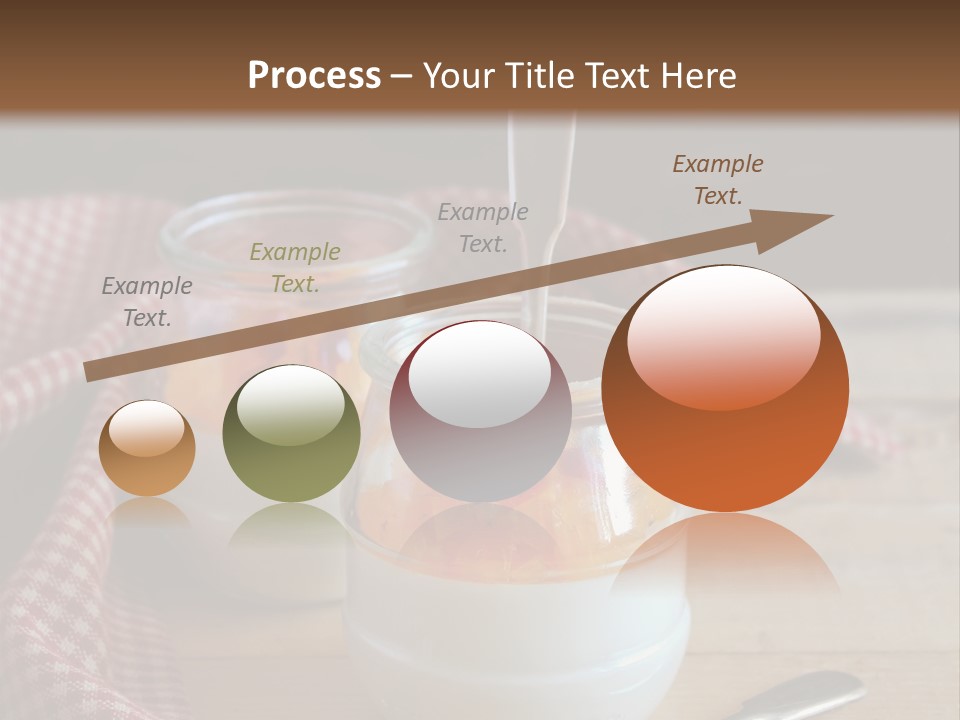 Process – Your Title Text Here

Example Text.

Example Text.

Example Text.

Example Text.